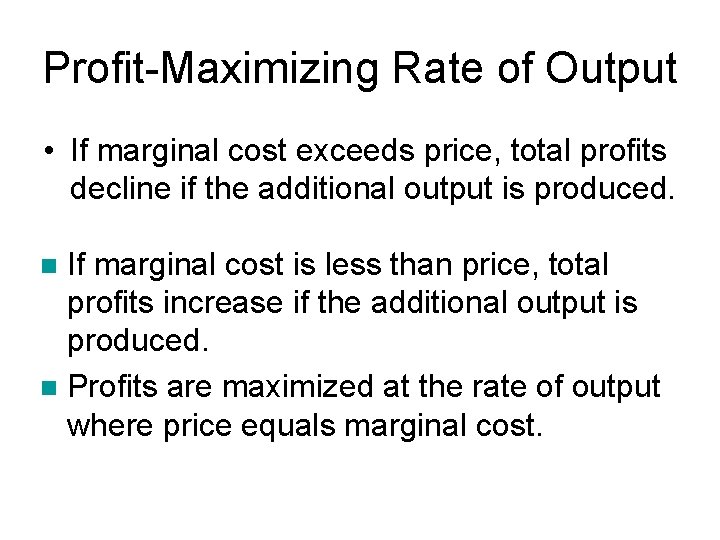 Profit-Maximizing Rate of Output

• If marginal cost exceeds price, total profits decline if the additional output is produced.

■ If marginal cost is less than price, total profits increase if the additional output is produced.

■ Profits are maximized at the rate of output where price equals marginal cost.